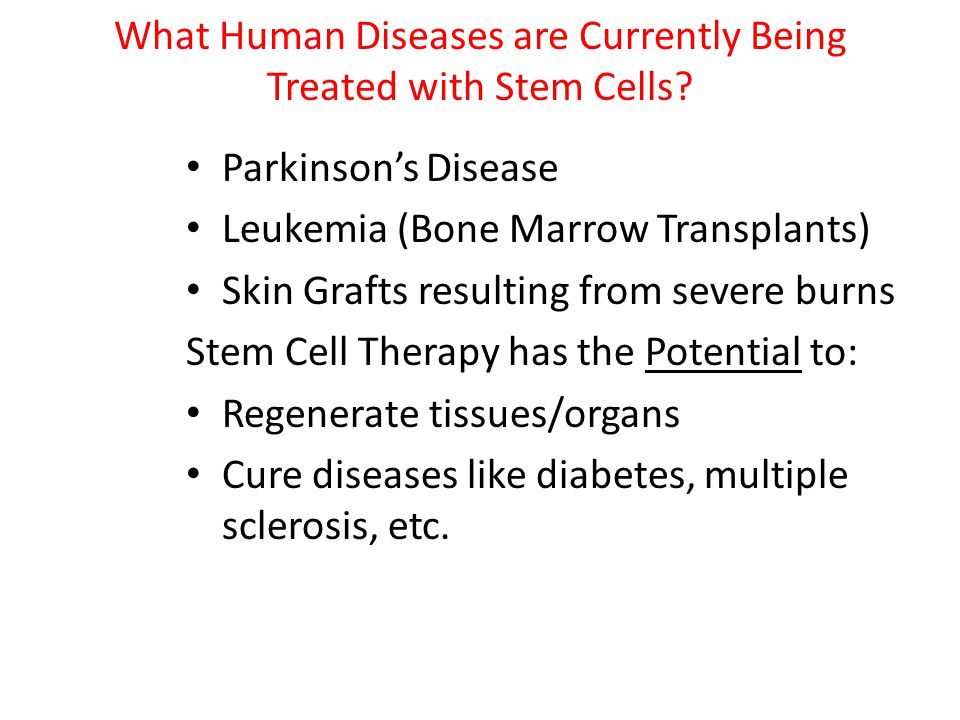 What Human Diseases are Currently Being Treated with Stem Cells?

• Parkinson's Disease
• Leukemia (Bone Marrow Transplants)
• Skin Grafts resulting from severe burns

Stem Cell Therapy has the Potential to:

• Regenerate tissues/organs
• Cure diseases like diabetes, multiple sclerosis, etc.